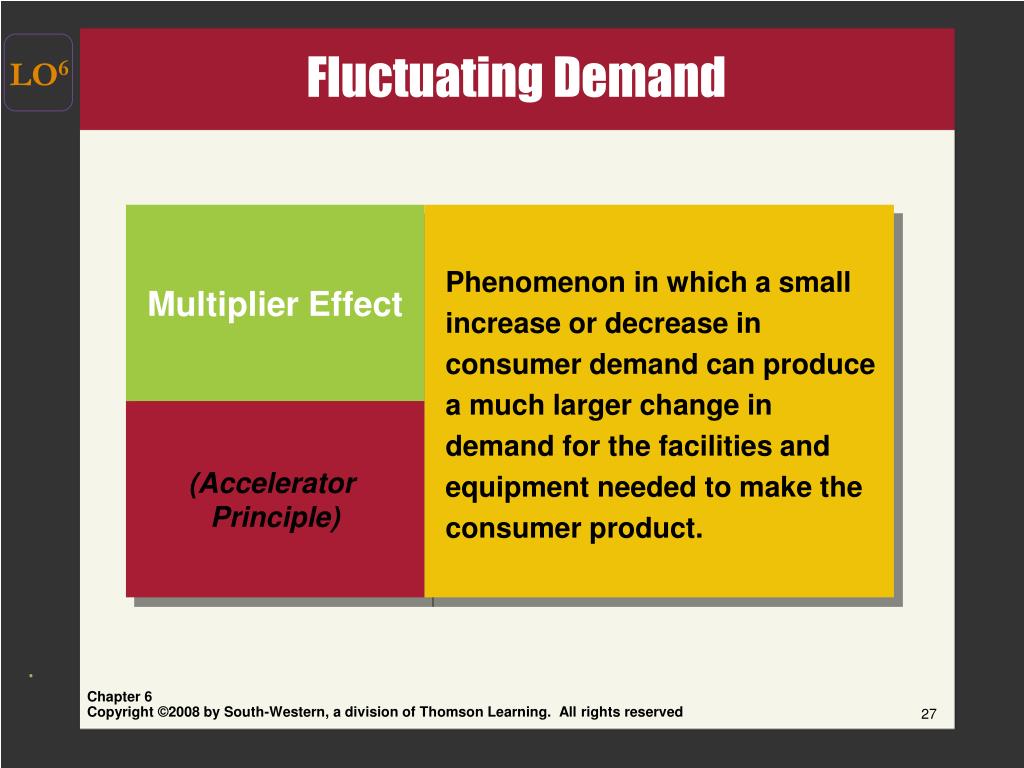 LO$^6$

Fluctuating Demand

Multiplier Effect

(Accelerator Principle)

Phenomenon in which a small increase or decrease in consumer demand can produce a much larger change in demand for the facilities and equipment needed to make the consumer product.

Chapter 6
Copyright ©2008 by South-Western, a division of Thomson Learning. All rights reserved

27